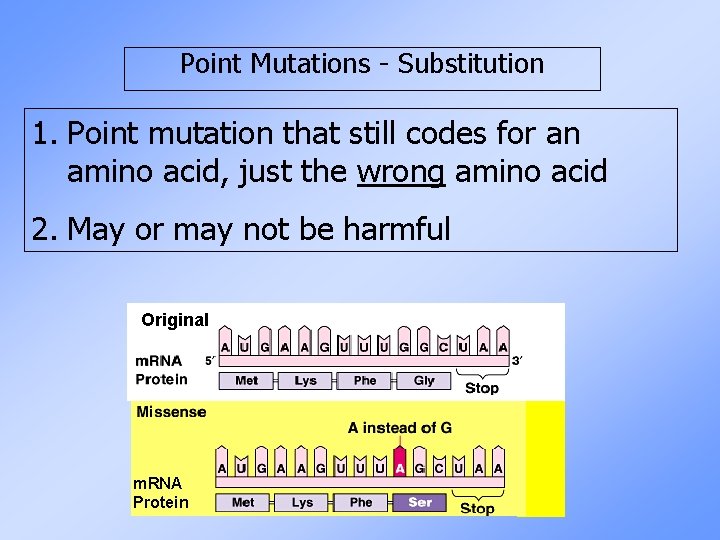 Point Mutations - Substitution

1. Point mutation that still codes for an amino acid, just the wrong amino acid

2. May or may not be harmful

Original

A U G A A G U U U G G C U A A

mRNA 5′ 3′

Protein Met Lys Phe Gly Stop

Missense

A instead of G

A U G A A G U U U A G C U A A

mRNA

Protein Met Lys Phe Ser Stop